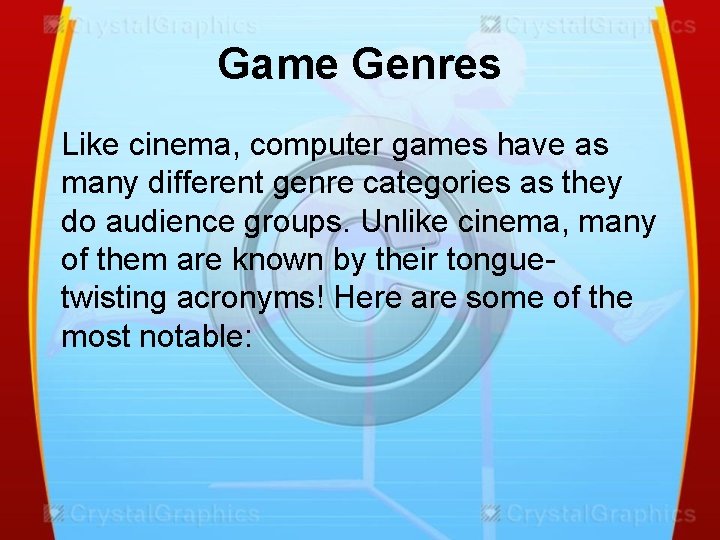 CrystalGraphics CrystalGraphics

Game Genres

Like cinema, computer games have as many different genre categories as they do audience groups. Unlike cinema, many of them are known by their tongue-twisting acronyms! Here are some of the most notable:

CrystalGraphics CrystalGraphics